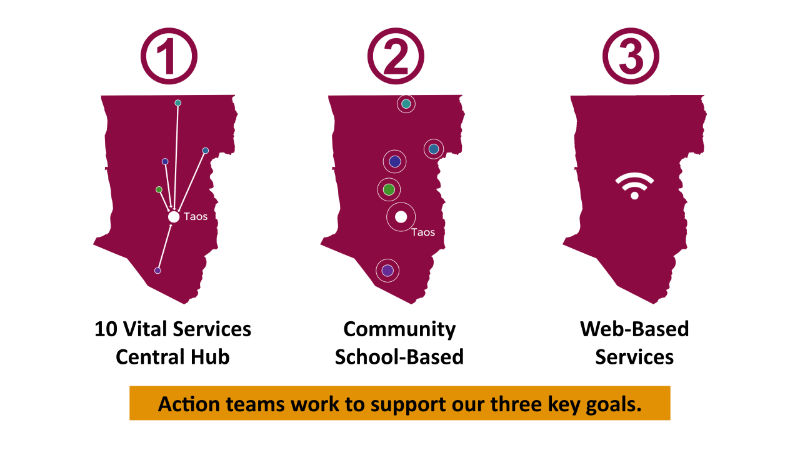 ①

Taos

10 Vital Services
Central Hub

②

Taos

Community
School-Based

③

Web-Based
Services

Action teams work to support our three key goals.